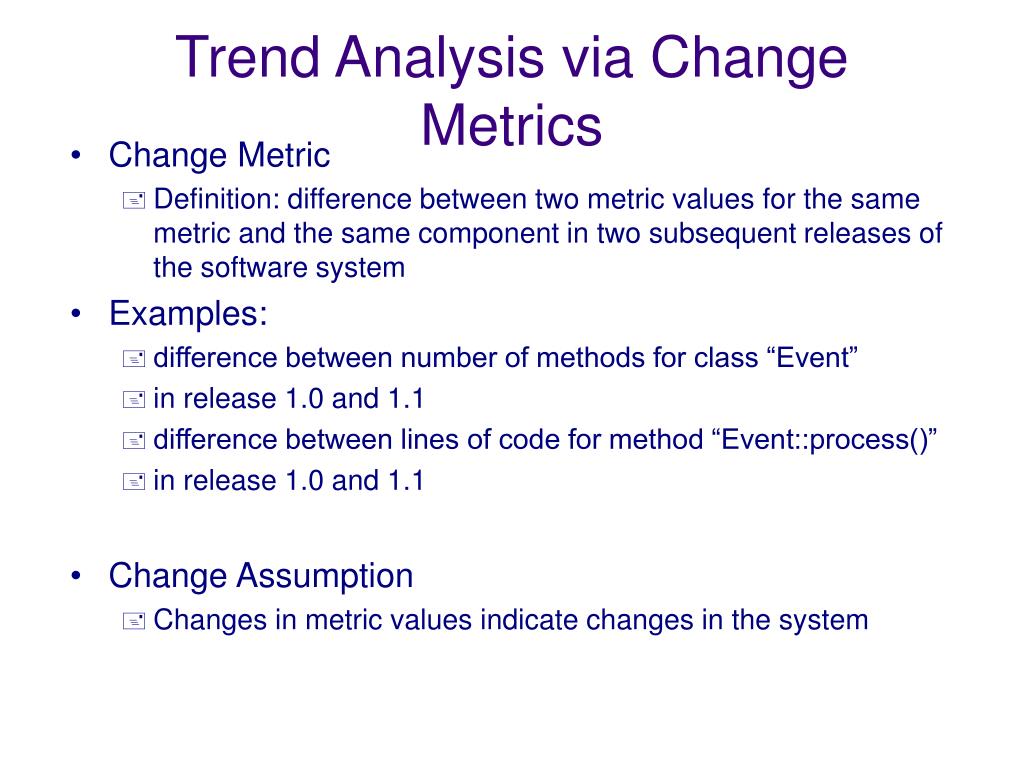 Trend Analysis via Change Metrics

• Change Metric
  Definition: difference between two metric values for the same metric and the same component in two subsequent releases of the software system
• Examples:
  difference between number of methods for class “Event”
  in release 1.0 and 1.1
  difference between lines of code for method “Event::process()”
  in release 1.0 and 1.1

• Change Assumption
  Changes in metric values indicate changes in the system